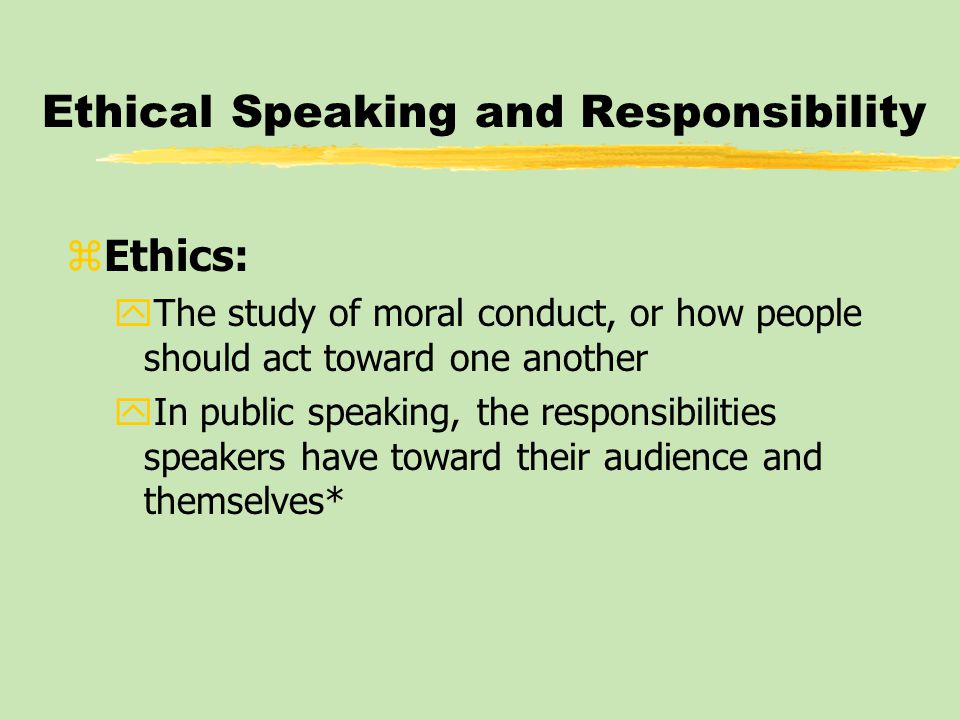 Ethical Speaking and Responsibility

Ethics:

The study of moral conduct, or how people should act toward one another

In public speaking, the responsibilities speakers have toward their audience and themselves*